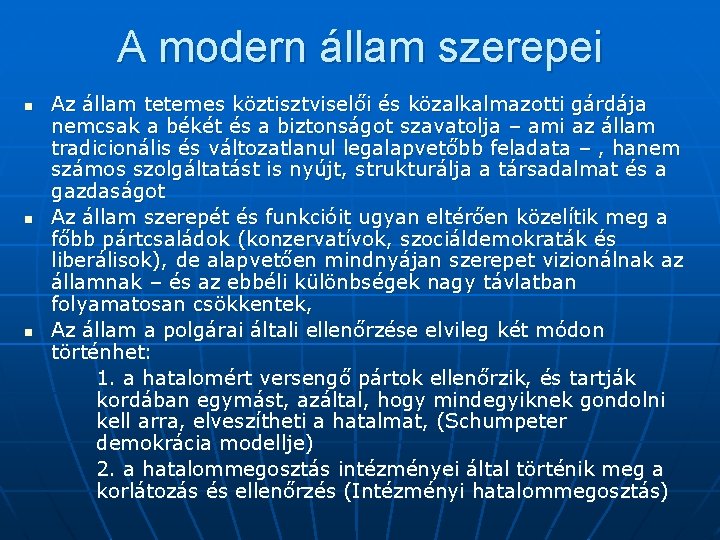 A modern állam szerepei

- Az állam tetemes köztisztviselői és közalkalmazotti gárdája nemcsak a békét és a biztonságot szavatolja – ami az állam tradicionális és változatlanul legalapvetőbb feladata – , hanem számos szolgáltatást is nyújt, strukturálja a társadalmat és a gazdaságot
- Az állam szerepét és funkcióit ugyan eltérően közelítik meg a főbb pártcsaládok (konzervatívok, szociáldemokraták és liberálisok), de alapvetően mindnyájan szerepet vizionálnak az államnak – és az ebbéli különbségek nagy távlatban folyamatosan csökkentek,
- Az állam a polgárai általi ellenőrzése elvileg két módon történhet:

1. a hatalomért versengő pártok ellenőrzik, és tartják kordában egymást, azáltal, hogy mindegyiknek gondolni kell arra, elveszítheti a hatalmat, (Schumpeter demokrácia modellje)

2. a hatalommegosztás intézményei által történik meg a korlátozás és ellenőrzés (Intézményi hatalommegosztás)